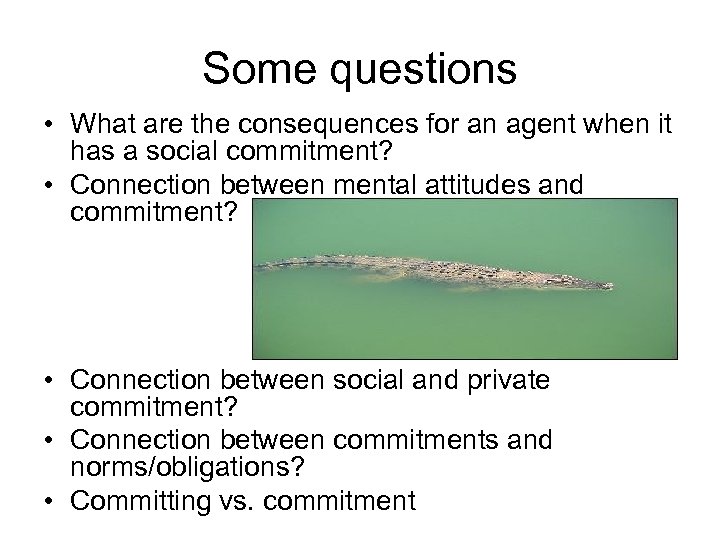 Some questions

• What are the consequences for an agent when it has a social commitment?
• Connection between mental attitudes and commitment?
• Connection between social and private commitment?
• Connection between commitments and norms/obligations?
• Committing vs. commitment